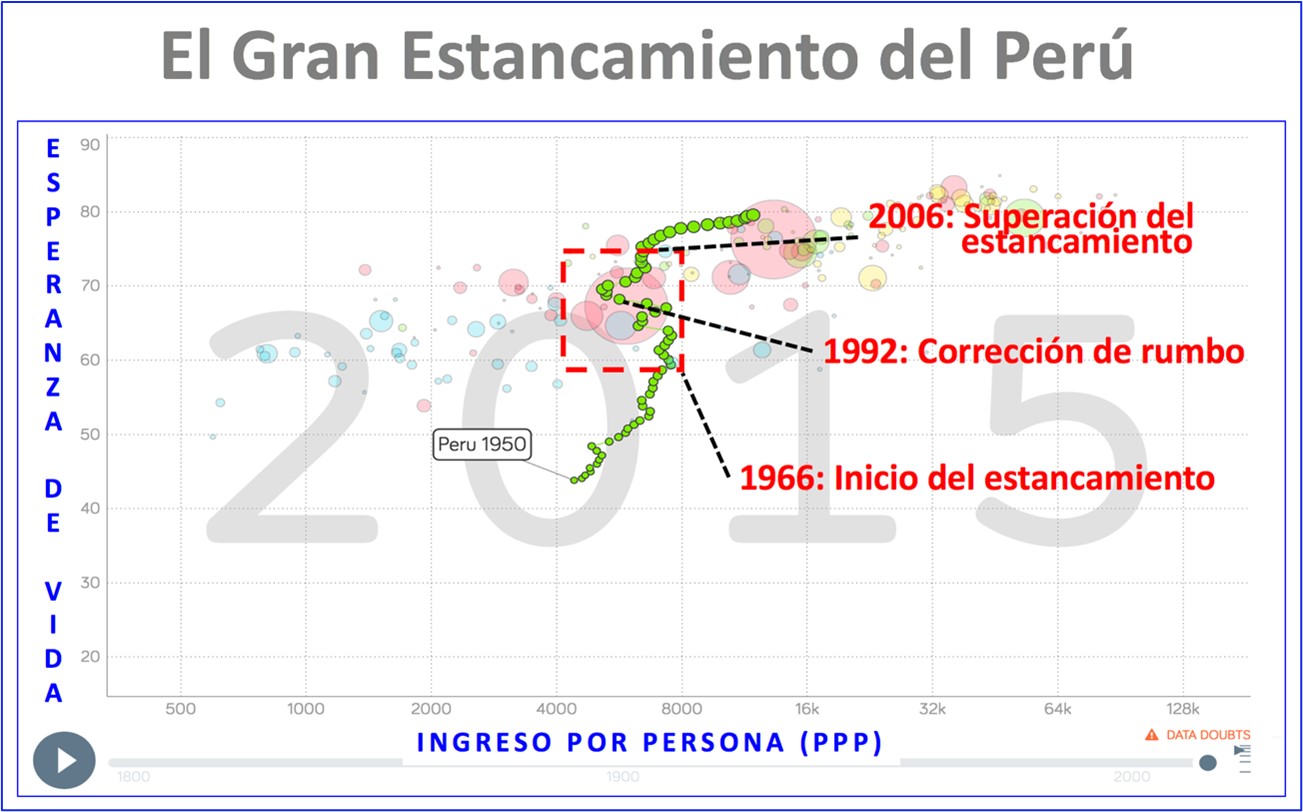 El Gran Estancamiento del Perú

ESPERANZA DE VIDA

90
80
70
60
50
40
30
20

2015

2006: Superación del estancamiento

1992: Corrección de rumbo

1966: Inicio del estancamiento

Peru 1950

500
1000
2000
4000
8000
16k
32k
64k
128k

INGRESO POR PERSONA (PPP)

DATA DOUBTS

1800
1900
2000